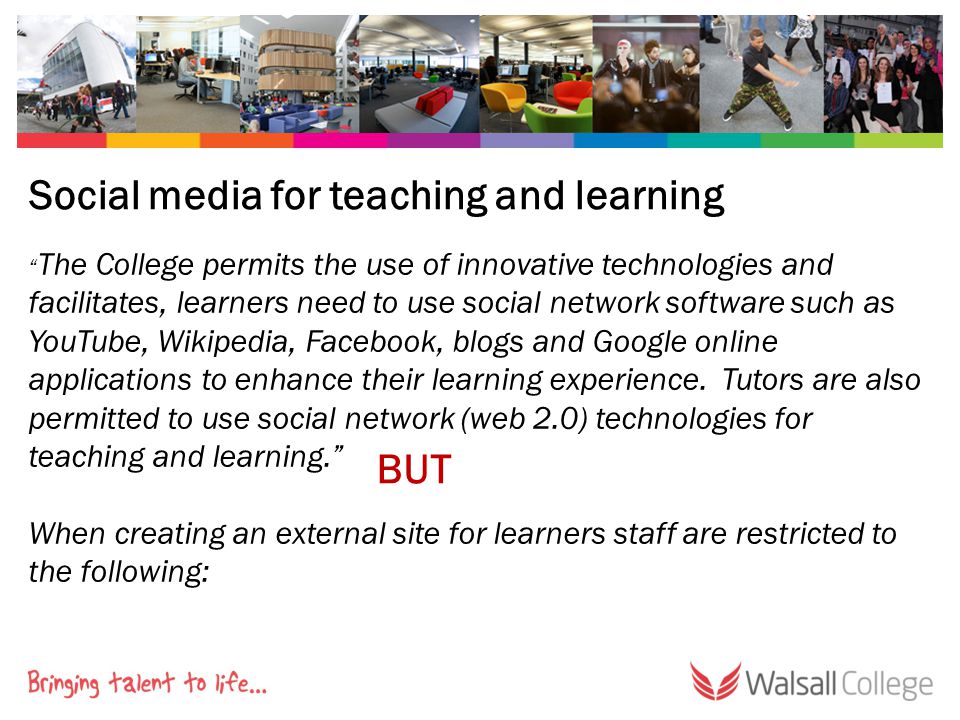 Social media for teaching and learning

"The College permits the use of innovative technologies and facilitates, learners need to use social network software such as YouTube, Wikipedia, Facebook, blogs and Google online applications to enhance their learning experience. Tutors are also permitted to use social network (web 2.0) technologies for teaching and learning." BUT

When creating an external site for learners staff are restricted to the following:

Bringing talent to life...

Walsall College